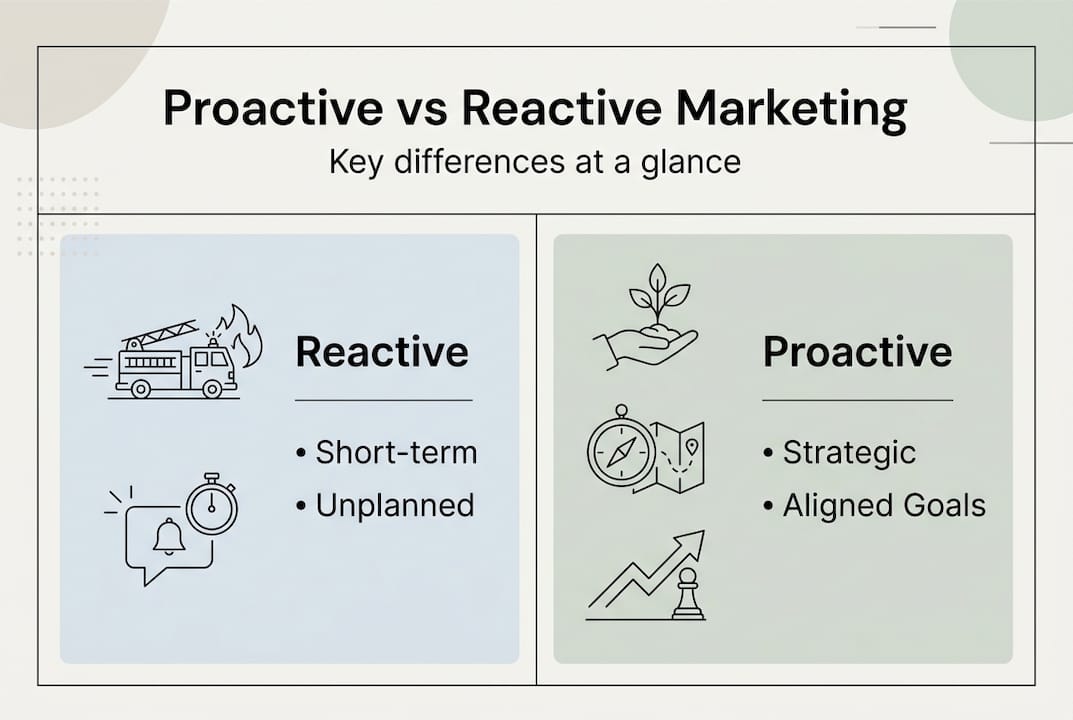 Proactive vs Reactive Marketing
Key differences at a glance

Reactive
• Short-term
• Unplanned

Proactive
• Strategic
• Aligned Goals